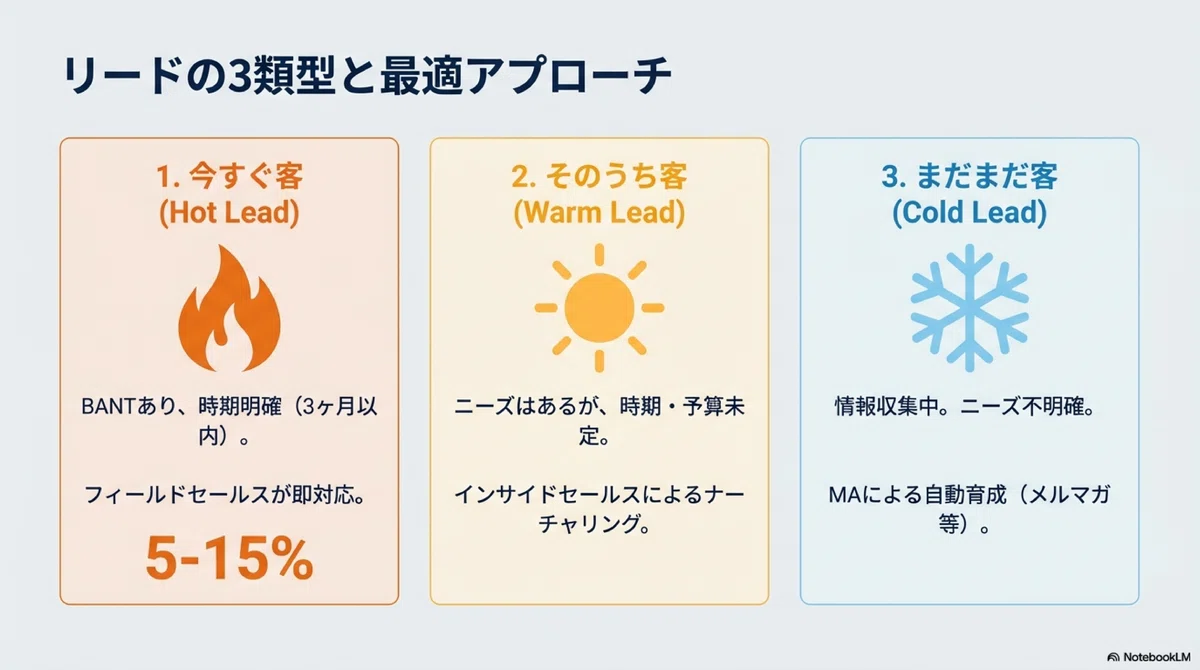 リードの3類型と最適アプローチ

1. 今すぐ客
(Hot Lead)

BANTあり、時期明確（3ヶ月以内）。

フィールドセールスが即対応。

5-15%

2. そのうち客
(Warm Lead)

ニーズはあるが、時期・予算未定。

インサイドセールスによるナーチャリング。

3. まだまだ客
(Cold Lead)

情報収集中。ニーズ不明確。

MAによる自動育成（メルマガ等）。

NotebookLM